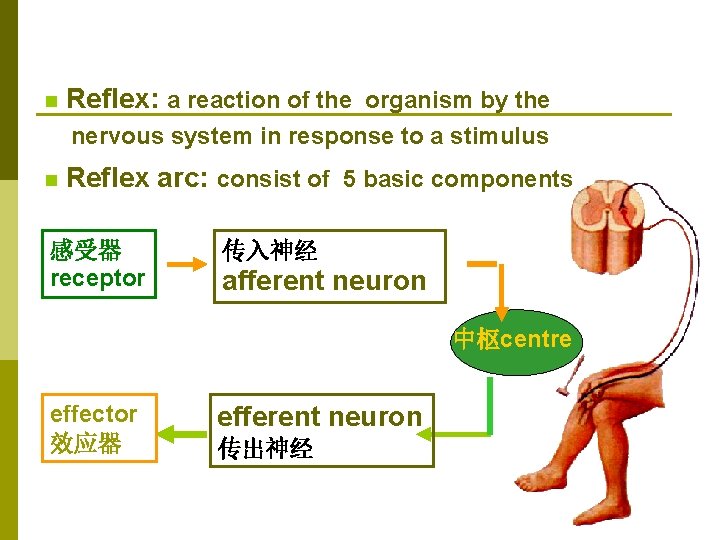 Reflex: a reaction of the organism by the nervous system in response to a stimulus

Reflex arc: consist of 5 basic components

感受器
receptor

传入神经
afferent neuron

中枢centre

efferent neuron
传出神经

effector
效应器